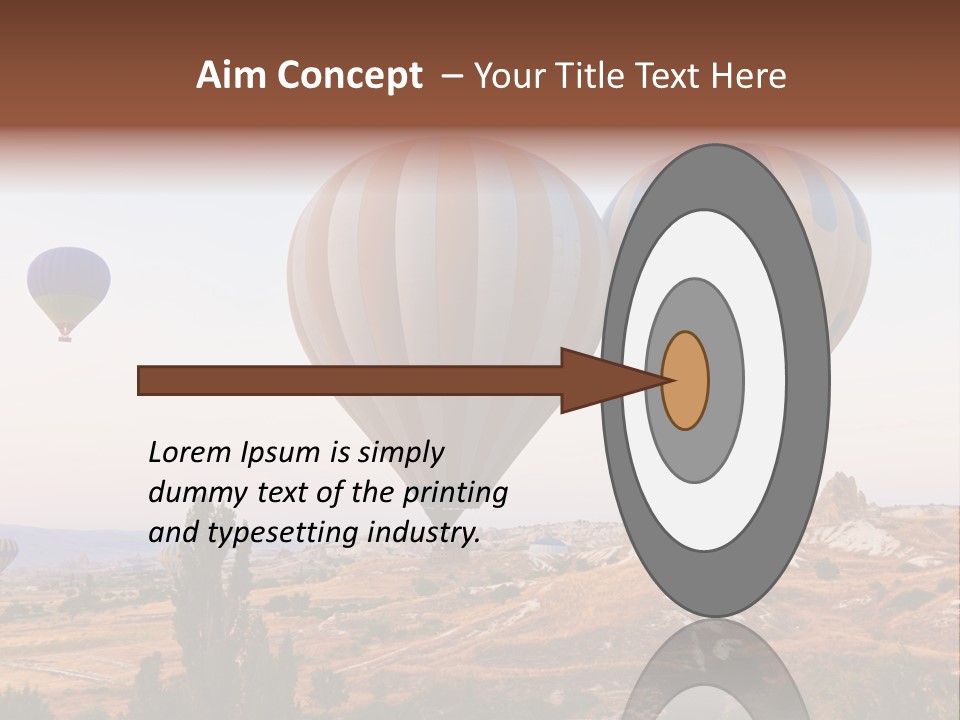 Aim Concept – Your Title Text Here

Lorem Ipsum is simply dummy text of the printing and typesetting industry.